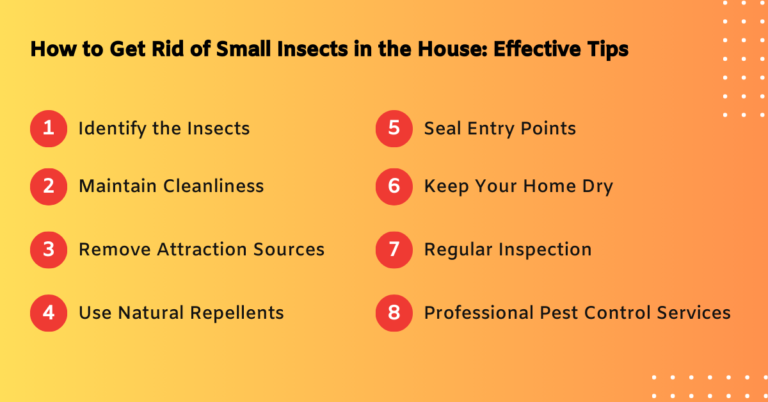 How to Get Rid of Small Insects in the House: Effective Tips

1 Identify the Insects

2 Maintain Cleanliness

3 Remove Attraction Sources

4 Use Natural Repellents

5 Seal Entry Points

6 Keep Your Home Dry

7 Regular Inspection

8 Professional Pest Control Services